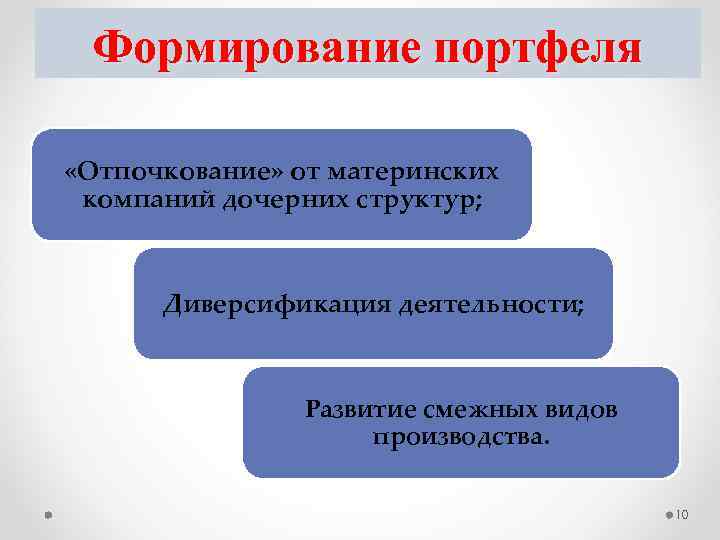 Формирование портфеля

«Отпочкование» от материнских компаний дочерних структур;

Диверсификация деятельности;

Развитие смежных видов производства.

10